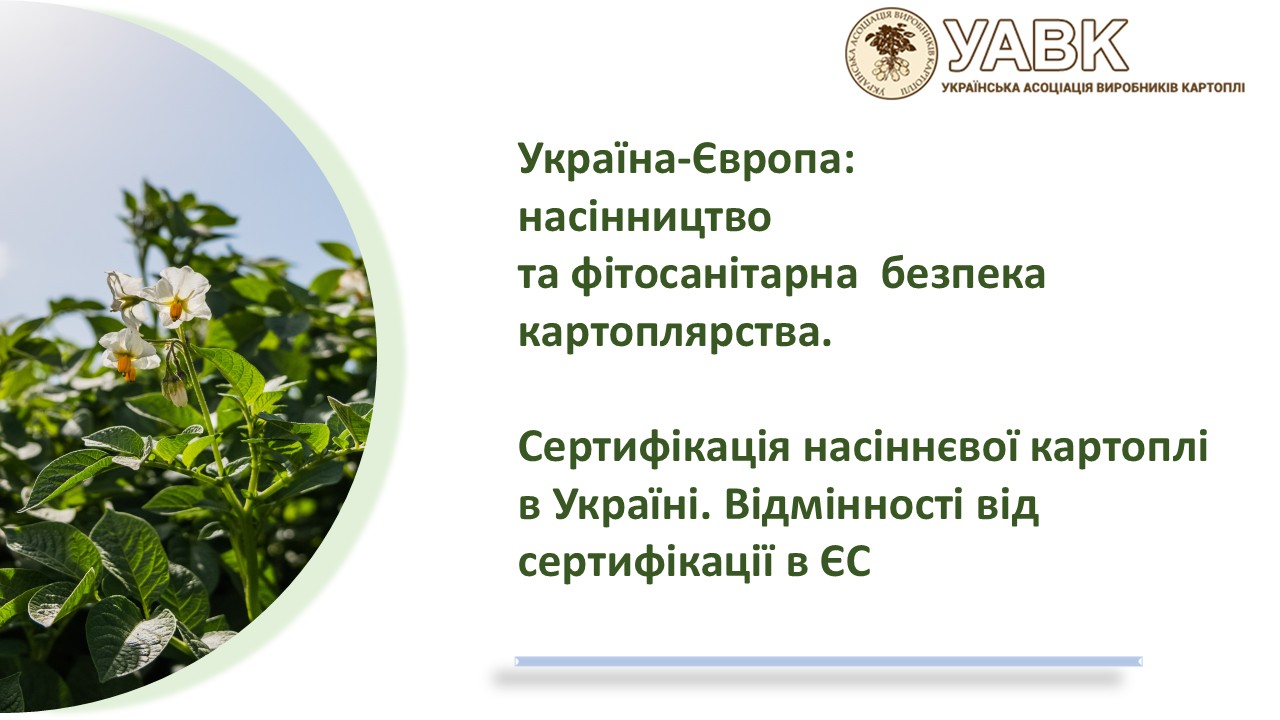 УКРАЇНСЬКА АСОЦІАЦІЯ ВИРОБНИКІВ КАРТОПЛІ
УАВК
УКРАЇНСЬКА АСОЦІАЦІЯ ВИРОБНИКІВ КАРТОПЛІ

Україна-Європа:
насінництво
та фітосанітарна безпека
картоплярства.

Сертифікація насіннєвої картоплі в Україні. Відмінності від сертифікації в ЄС